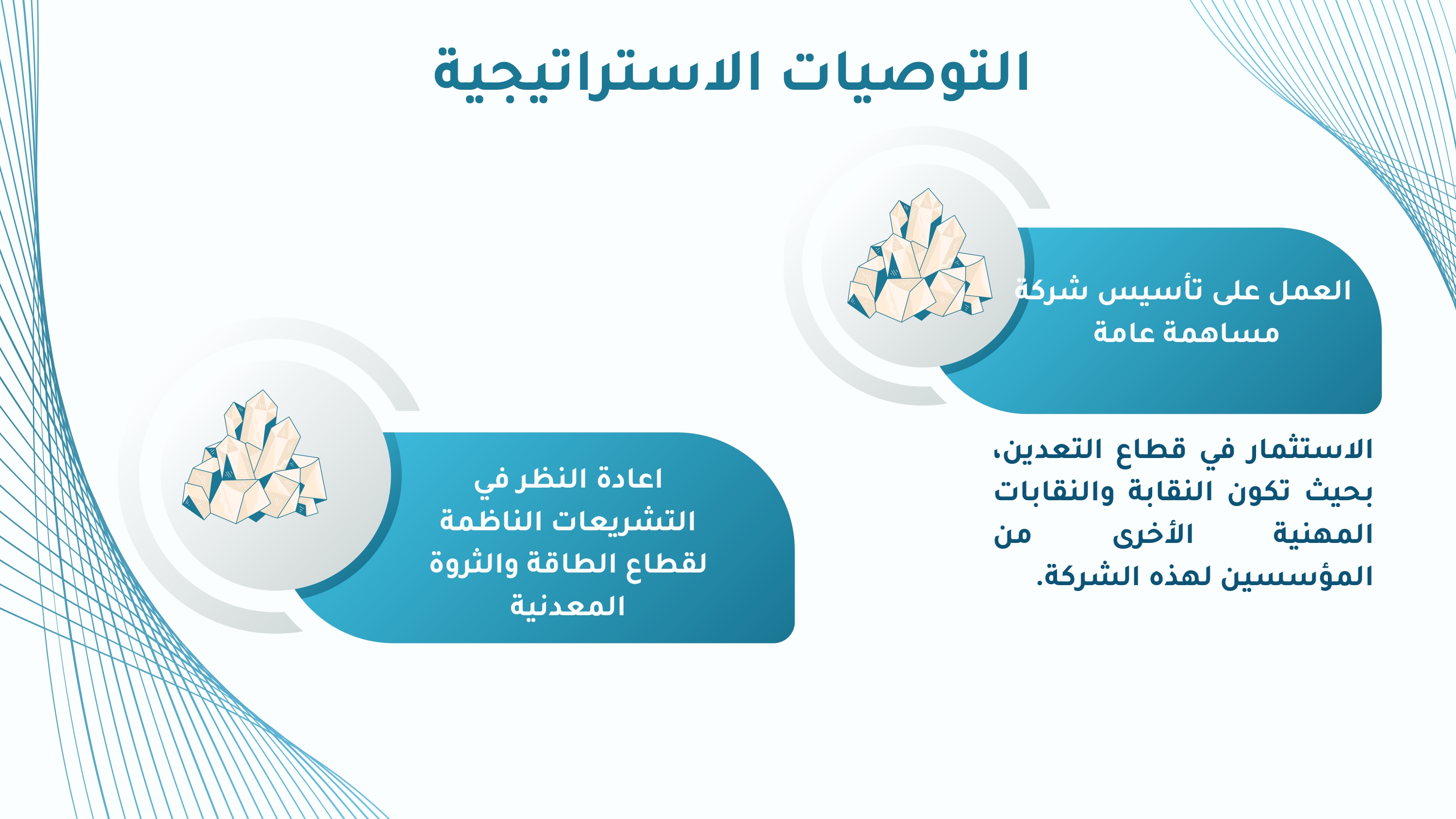 التوصيات الاستراتيجية

العمل على تأسيس شركة مساهمة عامة

الاستثمار في قطاع التعدين، بحيث تكون النقابة والنقابات المهنية الأخرى من المؤسسين لهذه الشركة.

اعادة النظر في التشريعات الناظمة لقطاع الطاقة والثروة المعدنية